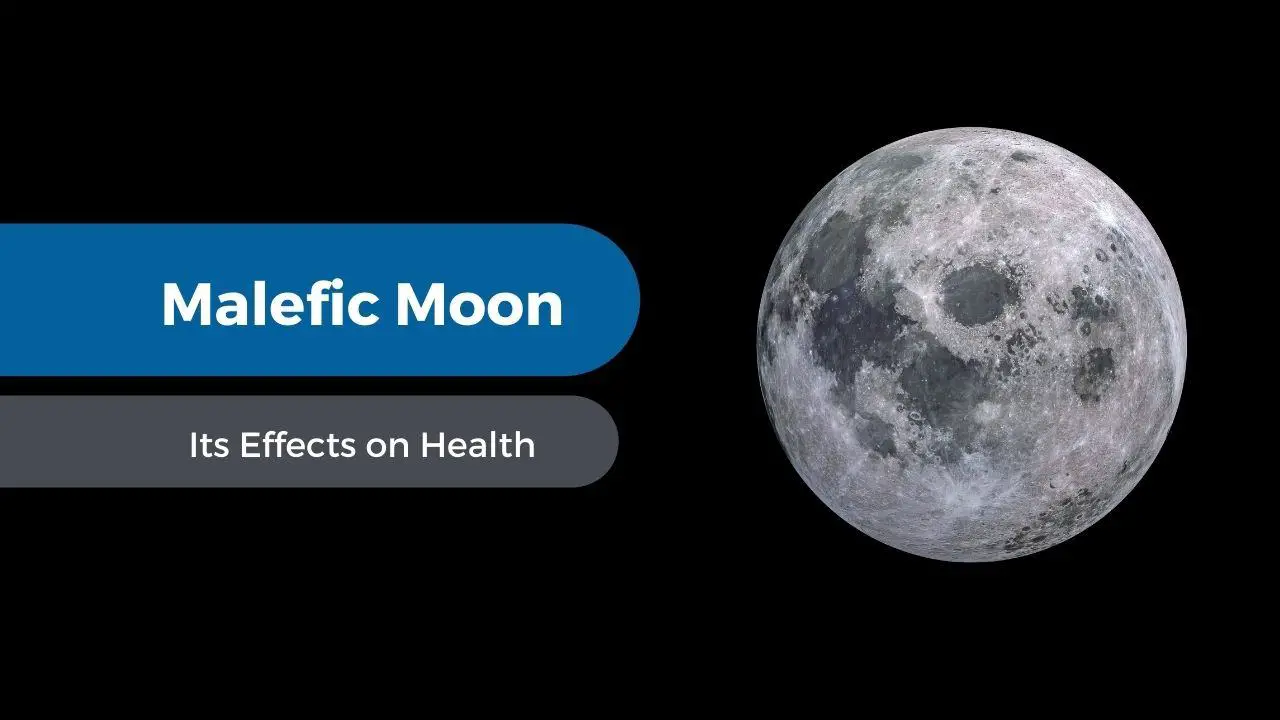 Malefic Moon

Its Effects on Health